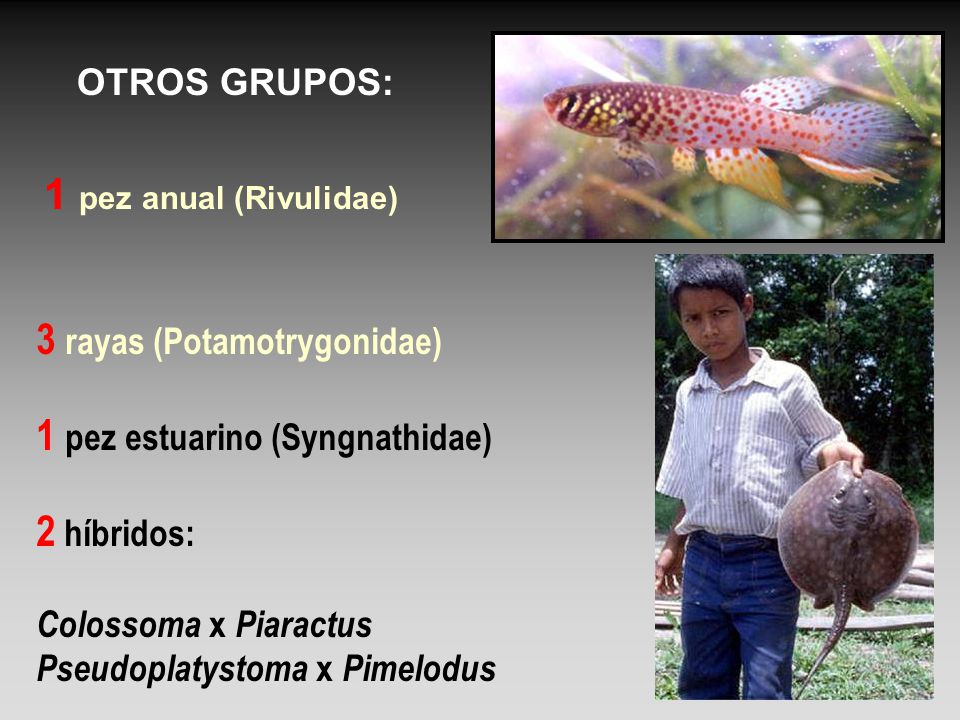 OTROS GRUPOS:

1 pez anual (Rivulidae)

3 rayas (Potamotrygonidae)

1 pez estuarino (Syngnathidae)

2 híbridos:

Colossoma x Piaractus
Pseudoplatystoma x Pimelodus